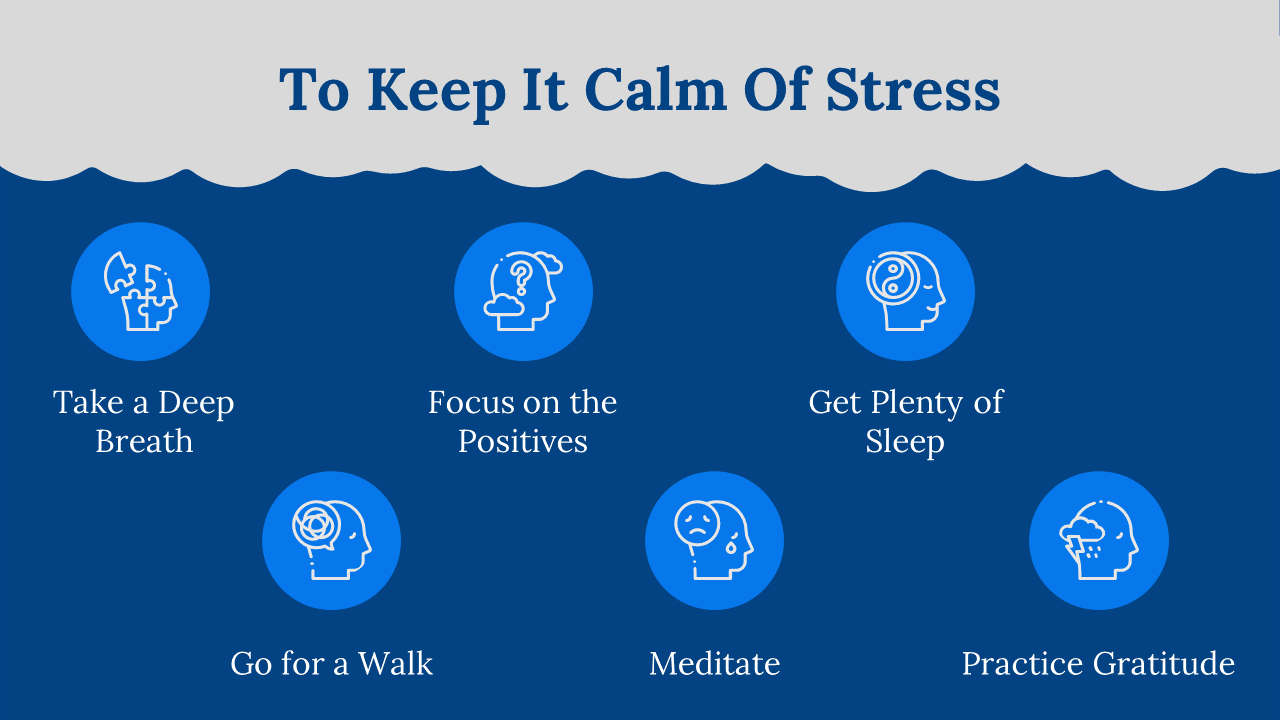 To Keep It Calm Of Stress

Take a Deep Breath

Focus on the Positives

Get Plenty of Sleep

Go for a Walk

Meditate

Practice Gratitude